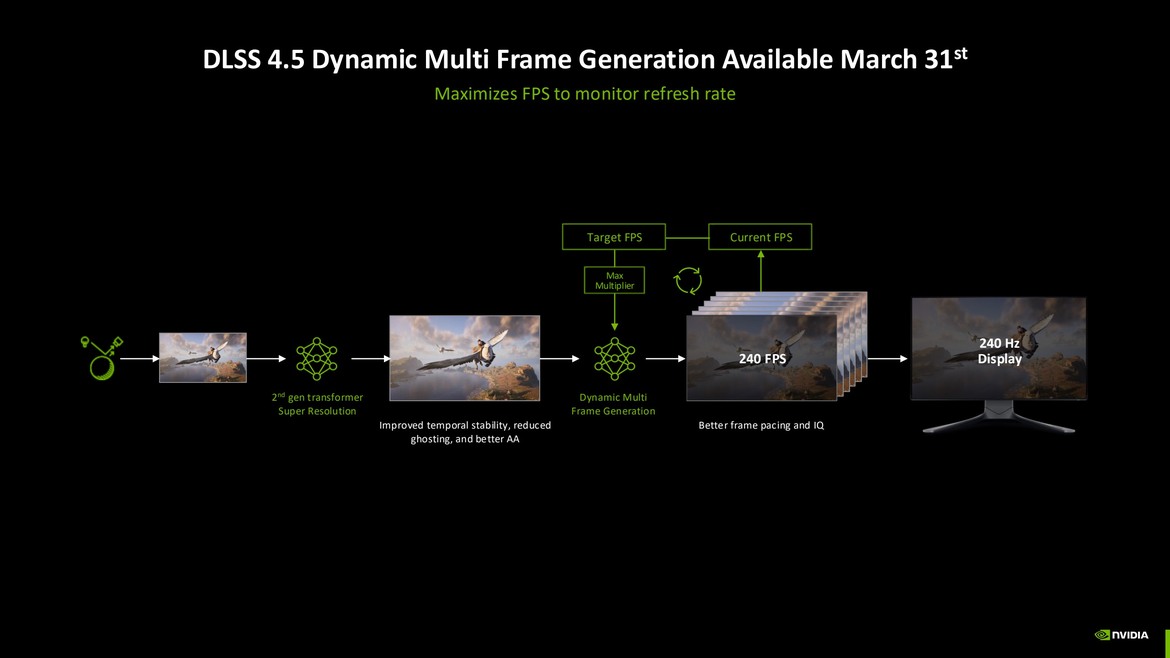 DLSS 4.5 Dynamic Multi Frame Generation Available March 31$^{st}$

Maximizes FPS to monitor refresh rate

Target FPS

Current FPS

Max Multiplier

2$^{nd}$ gen transformer Super Resolution

Improved temporal stability, reduced ghosting, and better AA

Dynamic Multi Frame Generation

240 FPS

Better frame pacing and IQ

240 Hz Display

NVIDIA